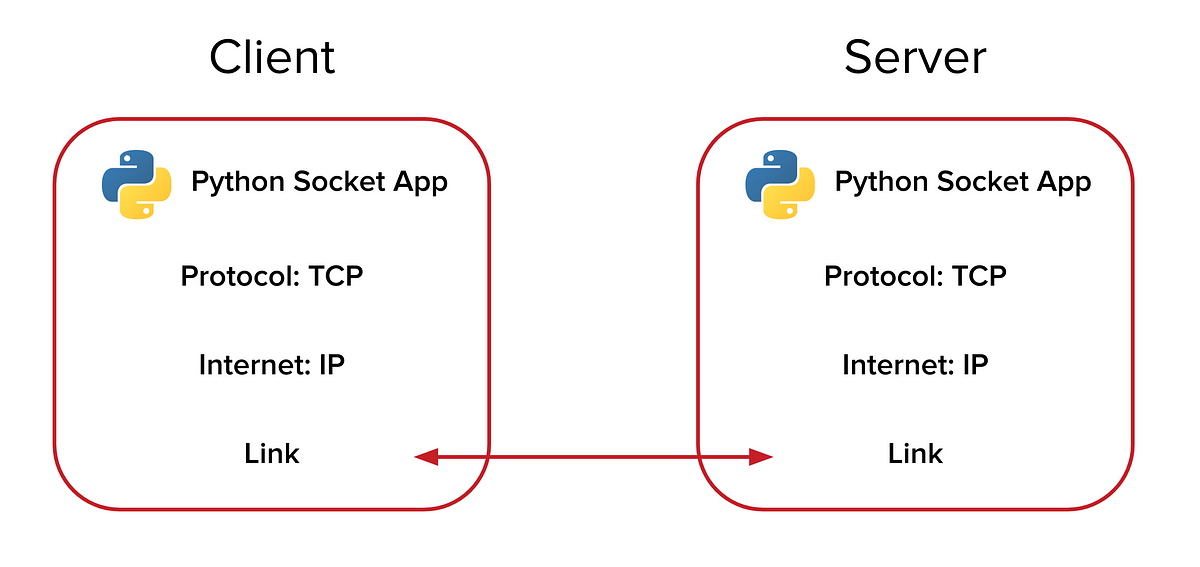 Client

Python Socket App

Protocol: TCP

Internet: IP

Link

Server

Python Socket App

Protocol: TCP

Internet: IP

Link